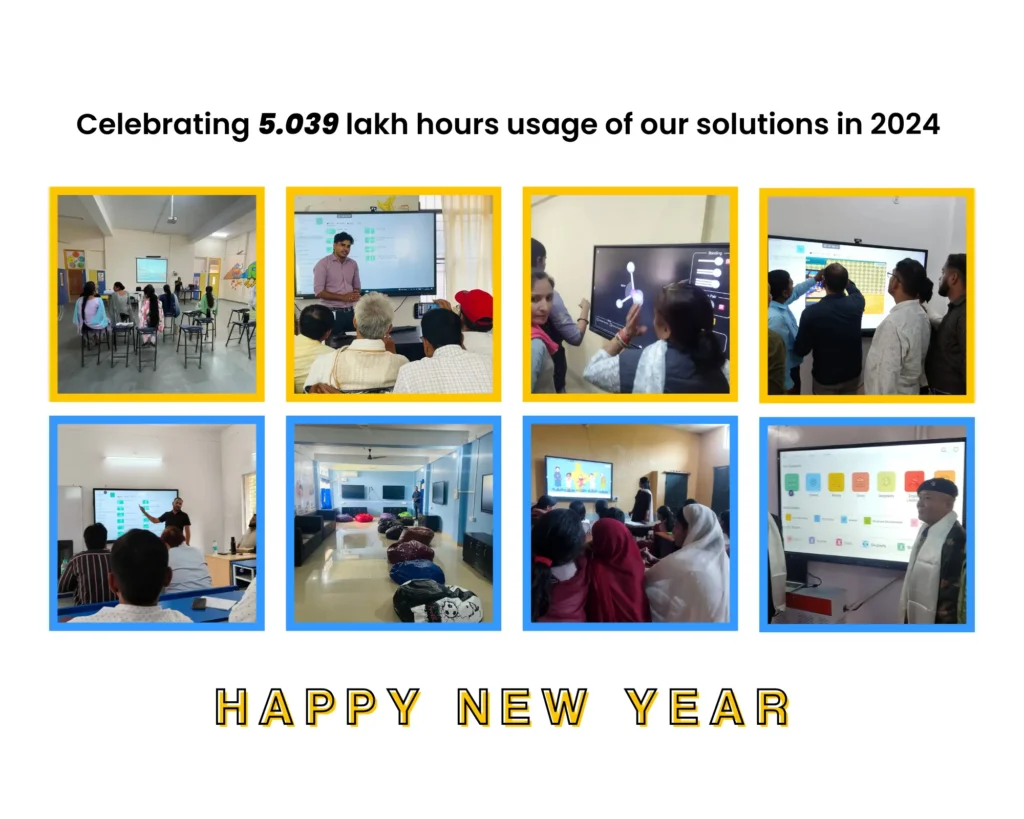 Celebrating 5.039 lakh hours usage of our solutions in 2024

HAPPY NEW YEAR